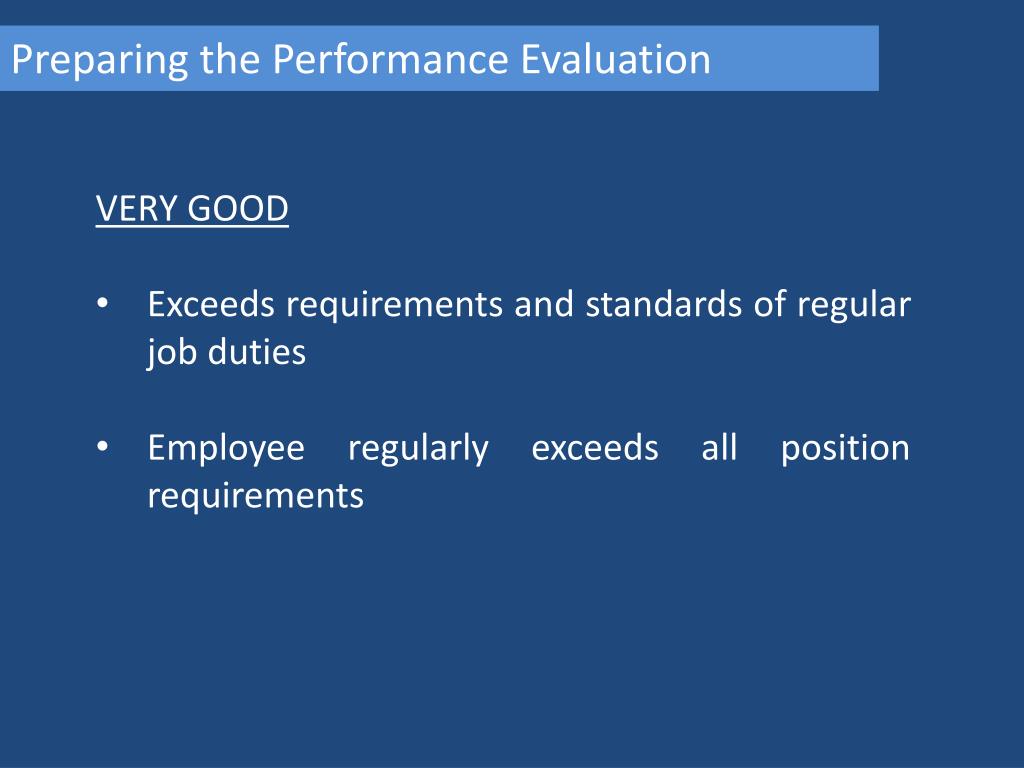 Preparing the Performance Evaluation

VERY GOOD

• Exceeds requirements and standards of regular job duties

• Employee regularly exceeds all position requirements